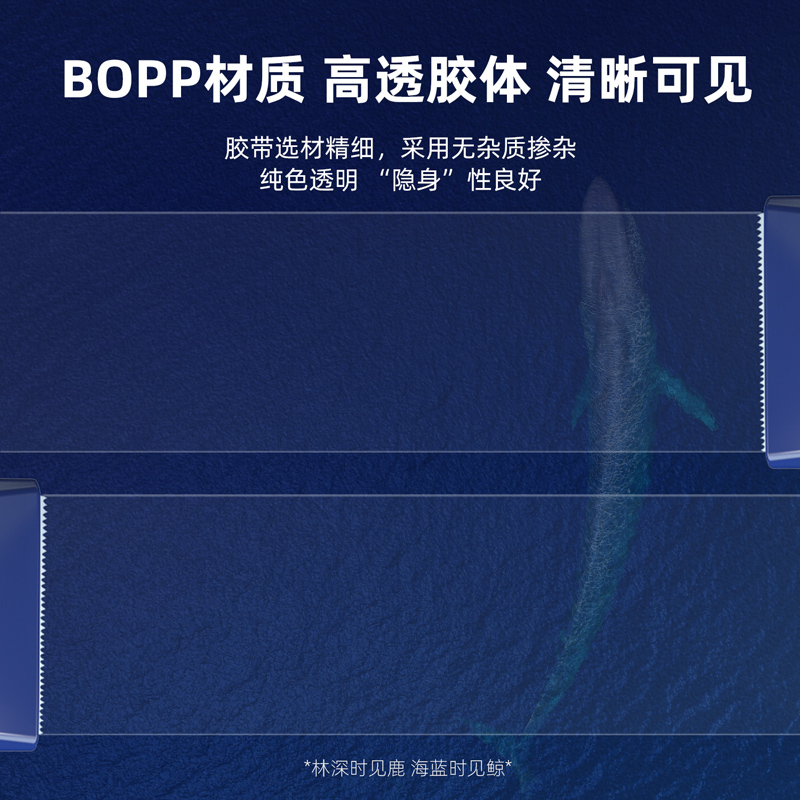 BOPP材质 高透胶体 清晰可见

胶带选材精细，采用无杂质掺杂
纯色透明 “隐身”性良好

*林深时见鹿 海蓝时见鲸*